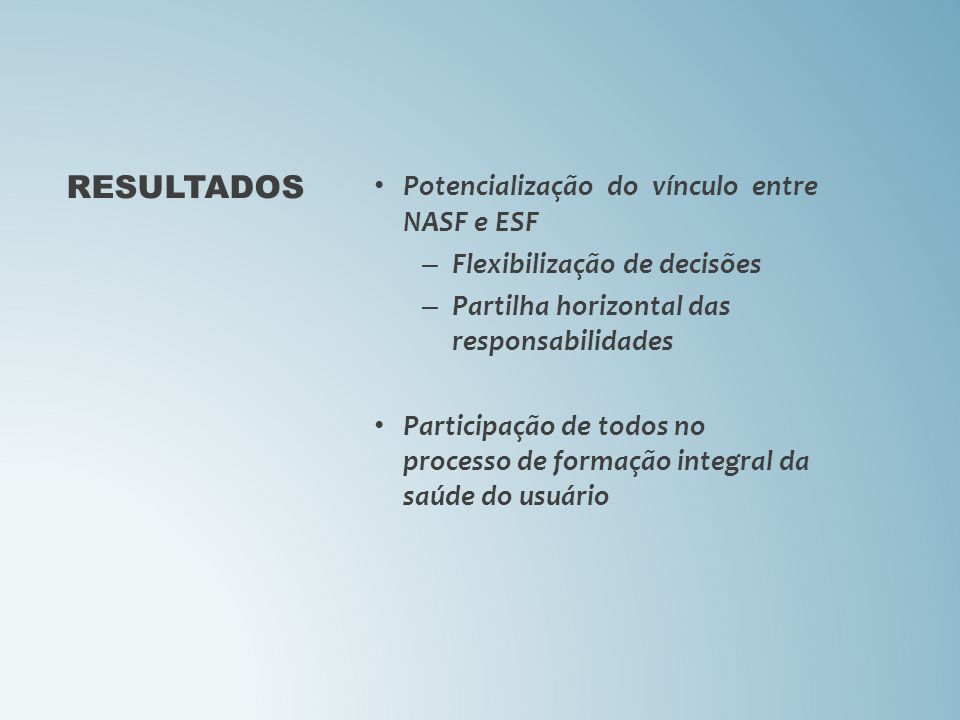 RESULTADOS

• Potencialização do vínculo entre NASF e ESF
– Flexibilização de decisões
– Partilha horizontal das responsabilidades

• Participação de todos no processo de formação integral da saúde do usuário